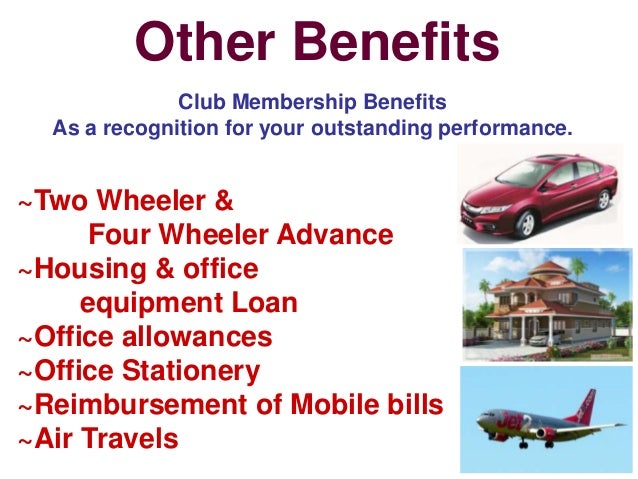 Other Benefits

Club Membership Benefits
As a recognition for your outstanding performance.

~Two Wheeler & Four Wheeler Advance
~Housing & office equipment Loan
~Office allowances
~Office Stationery
~Reimbursement of Mobile bills
~Air Travels

Jet2